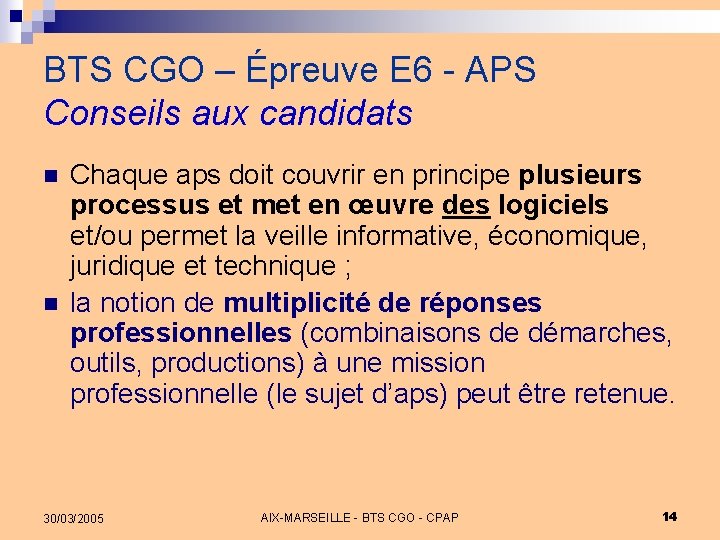 BTS CGO – Épreuve E6 - APS
Conseils aux candidats

Chaque aps doit couvrir en principe plusieurs processus et met en œuvre des logiciels et/ou permet la veille informative, économique, juridique et technique ;

la notion de multiplicité de réponses professionnelles (combinaisons de démarches, outils, productions) à une mission professionnelle (le sujet d'aps) peut être retenue.

30/03/2005 AIX-MARSEILLE - BTS CGO - CPAP 14